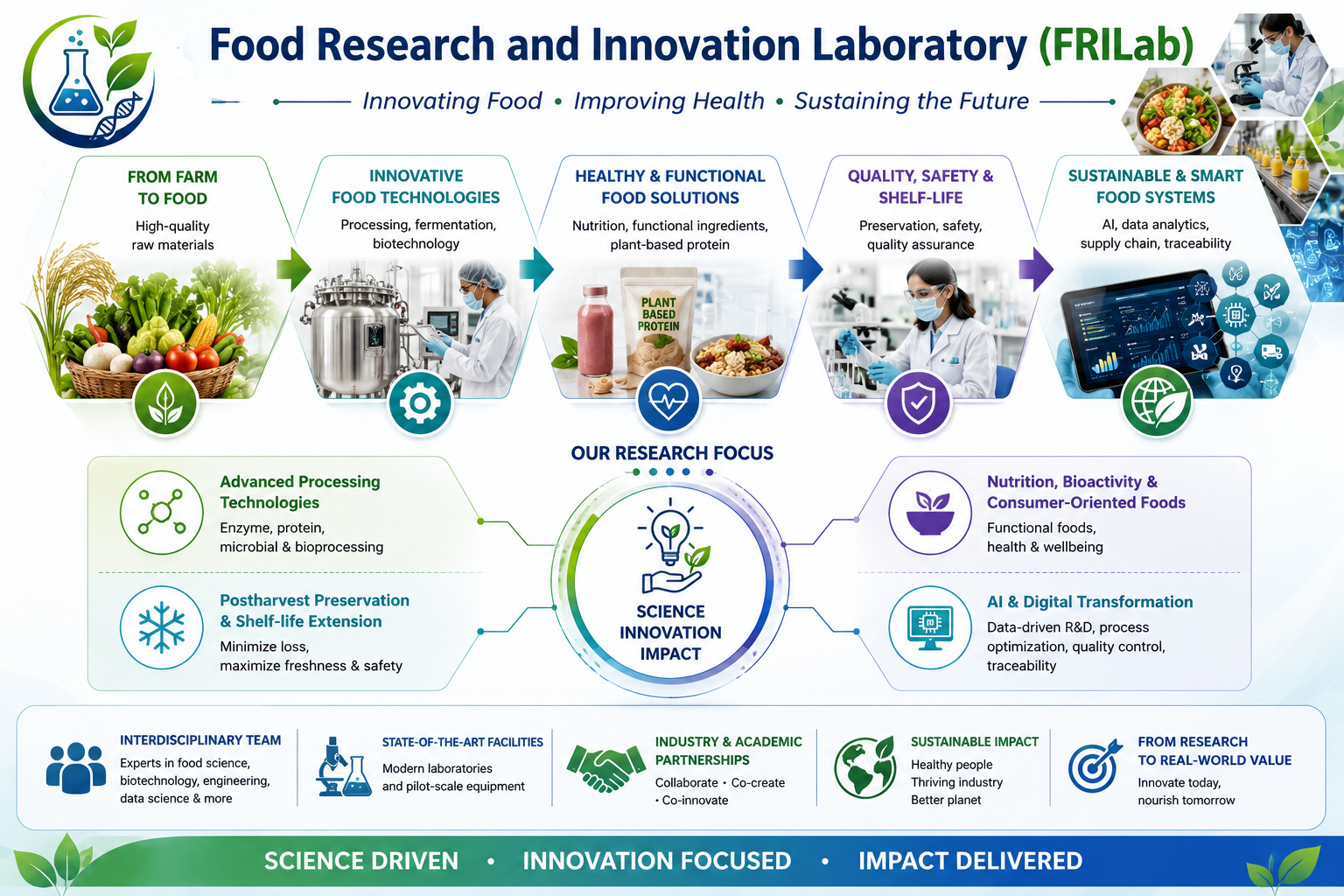 Food Research and Innovation Laboratory (FRILab)

Innovating Food • Improving Health • Sustaining the Future

FROM FARM TO FOOD
High-quality raw materials

INNOVATIVE FOOD TECHNOLOGIES
Processing, fermentation, biotechnology

HEALTHY & FUNCTIONAL FOOD SOLUTIONS
Nutrition, functional ingredients, plant-based protein

PLANT BASED PROTEIN

QUALITY, SAFETY & SHELF-LIFE
Preservation, safety, quality assurance

SUSTAINABLE & SMART FOOD SYSTEMS
AI, data analytics, supply chain, traceability

OUR RESEARCH FOCUS

Advanced Processing Technologies
Enzyme, protein, microbial & bioprocessing

Postharvest Preservation & Shelf-life Extension
Minimize loss, maximize freshness & safety

SCIENCE INNOVATION IMPACT

Nutrition, Bioactivity & Consumer-Oriented Foods
Functional foods, health & wellbeing

AI & Digital Transformation
Data-driven R&D, process optimization, quality control, traceability

INTERDISCIPLINARY TEAM
Experts in food science, biotechnology, engineering, data science & more

STATE-OF-THE-ART FACILITIES
Modern laboratories and pilot-scale equipment

INDUSTRY & ACADEMIC PARTNERSHIPS
Collaborate • Co-create • Co-innovate

SUSTAINABLE IMPACT
Healthy people
Thriving industry
Better planet

FROM RESEARCH TO REAL-WORLD VALUE
Innovate today, nourish tomorrow

SCIENCE DRIVEN • INNOVATION FOCUSED • IMPACT DELIVERED